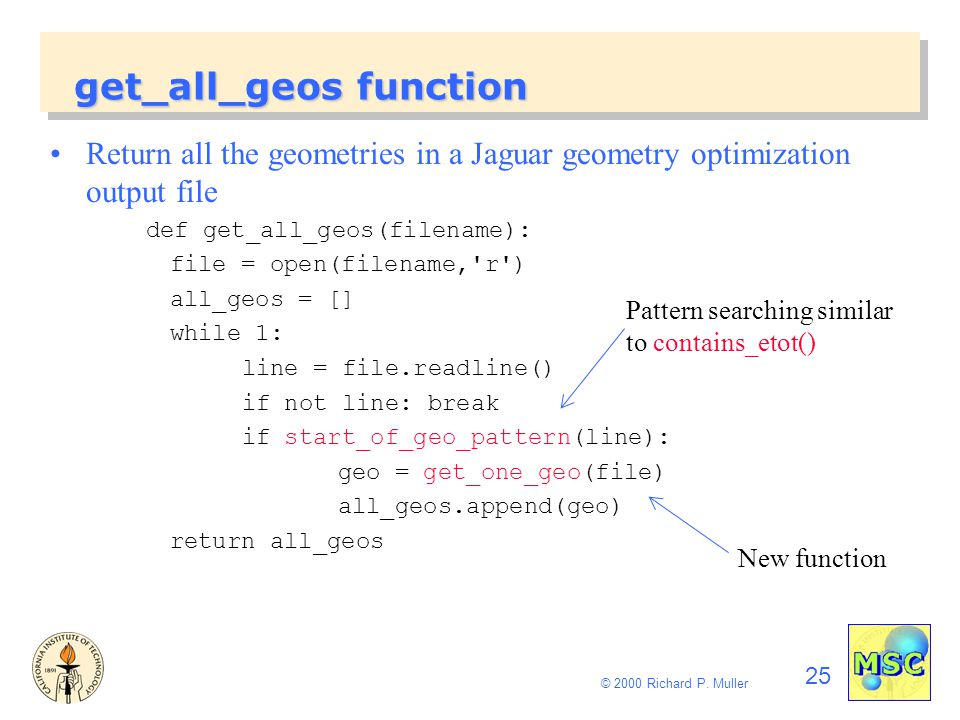 get_all_geos function

• Return all the geometries in a Jaguar geometry optimization output file

def get_all_geos(filename):
  file = open(filename,'r')
  all_geos = []
  while 1:
      line = file.readline()
      if not line: break
      if start_of_geo_pattern(line):
          geo = get_one_geo(file)
          all_geos.append(geo)
  return all_geos

Pattern searching similar to contains_etot()

New function

CALIFORNIA INSTITUTE OF TECHNOLOGY 1891

© 2000 Richard P. Muller

25

MSC